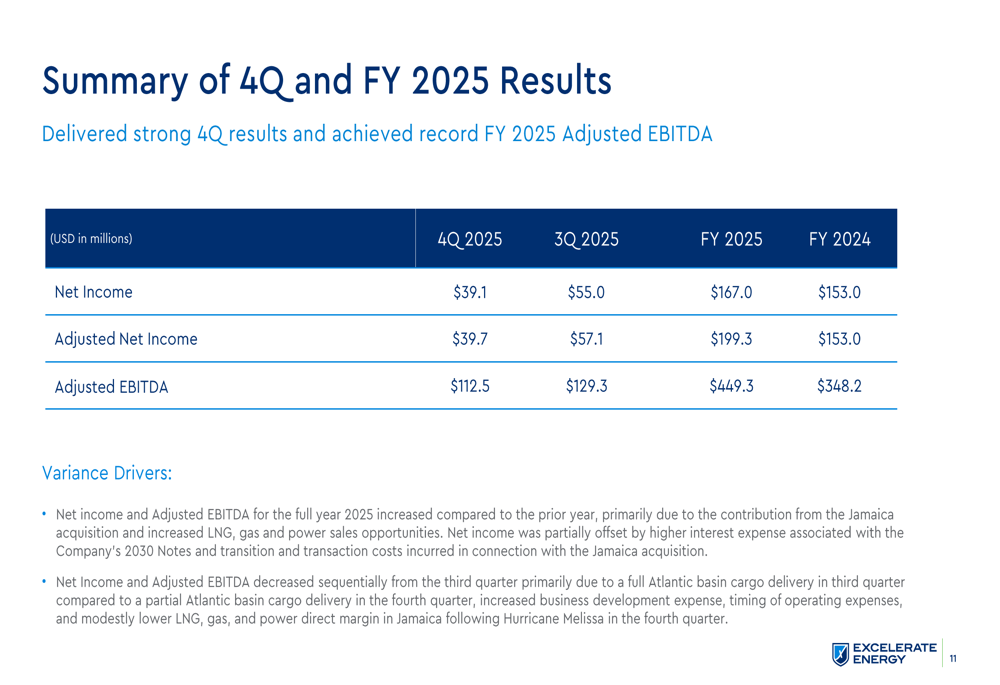 Summary of 4Q and FY 2025 Results

Delivered strong 4Q results and achieved record FY 2025 Adjusted EBITDA

| (USD in millions) | 4Q 2025 | 3Q 2025 | FY 2025 | FY 2024 |
|---|---|---|---|---|
| Net Income | \$39.1 | \$55.0 | \$167.0 | \$153.0 |
| Adjusted Net Income | \$39.7 | \$57.1 | \$199.3 | \$153.0 |
| Adjusted EBITDA | \$112.5 | \$129.3 | \$449.3 | \$348.2 |

Variance Drivers:

• Net income and Adjusted EBITDA for the full year 2025 increased compared to the prior year, primarily due to the contribution from the Jamaica acquisition and increased LNG, gas and power sales opportunities. Net income was partially offset by higher interest expense associated with the Company's 2030 Notes and transition and transaction costs incurred in connection with the Jamaica acquisition.

• Net Income and Adjusted EBITDA decreased sequentially from the third quarter primarily due to a full Atlantic basin cargo delivery in third quarter compared to a partial Atlantic basin cargo delivery in the fourth quarter, increased business development expense, timing of operating expenses, and modestly lower LNG, gas, and power direct margin in Jamaica following Hurricane Melissa in the fourth quarter.

EXCELERATE ENERGY

11